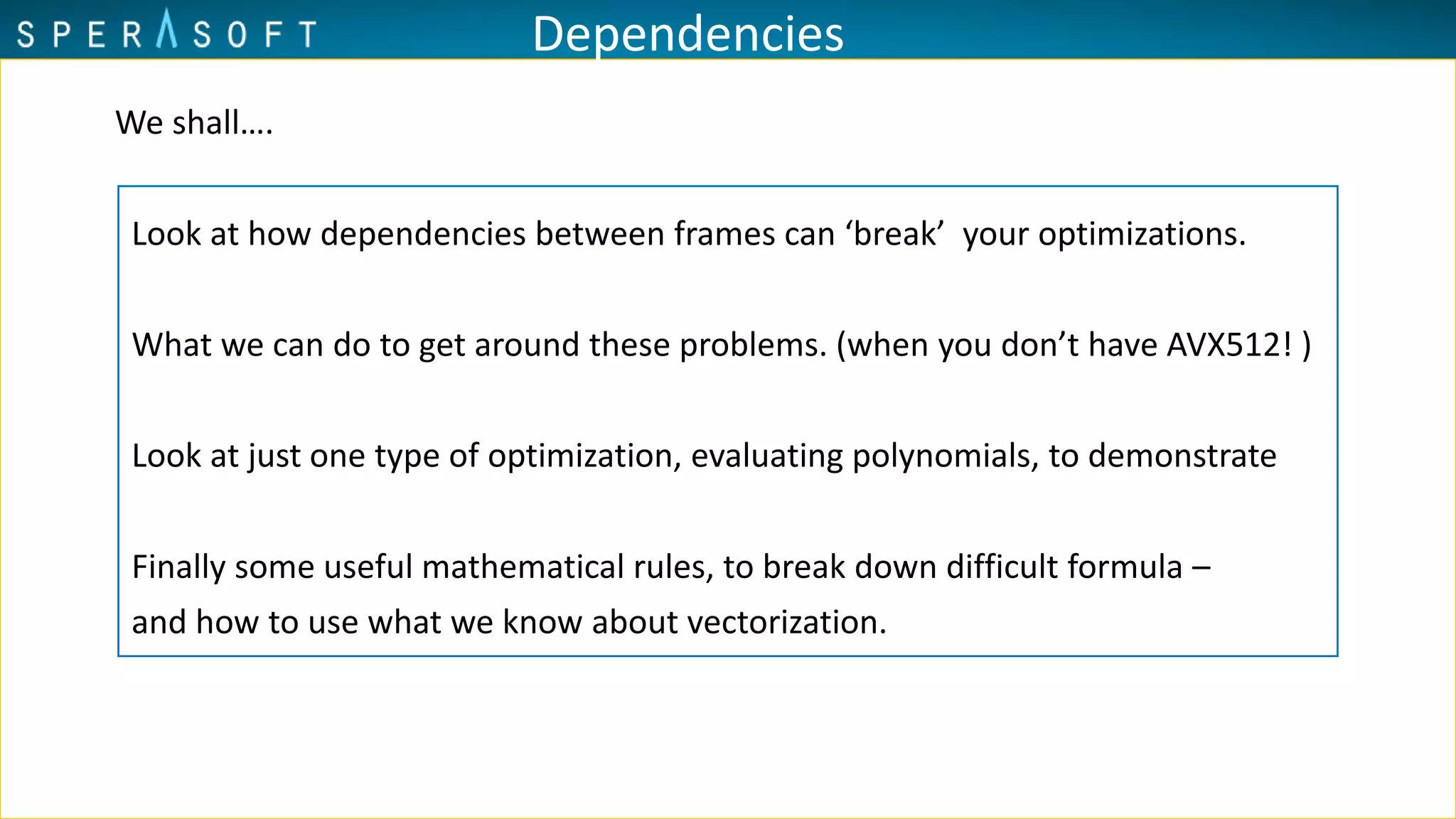 SPERASOFT

Dependencies

We shall….

Look at how dependencies between frames can ‘break’ your optimizations.

What we can do to get around these problems. (when you don’t have AVX512! )

Look at just one type of optimization, evaluating polynomials, to demonstrate

Finally some useful mathematical rules, to break down difficult formula – and how to use what we know about vectorization.